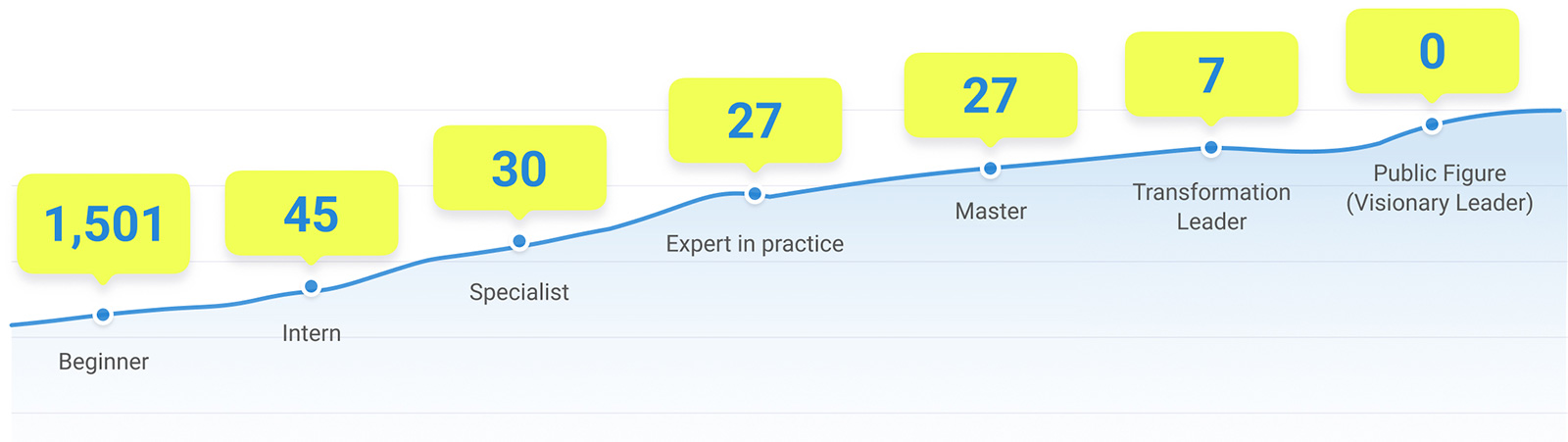 1,501
Beginner

45
Intern

30
Specialist

27
Expert in practice

27
Master

7
Transformation Leader

0
Public Figure (Visionary Leader)